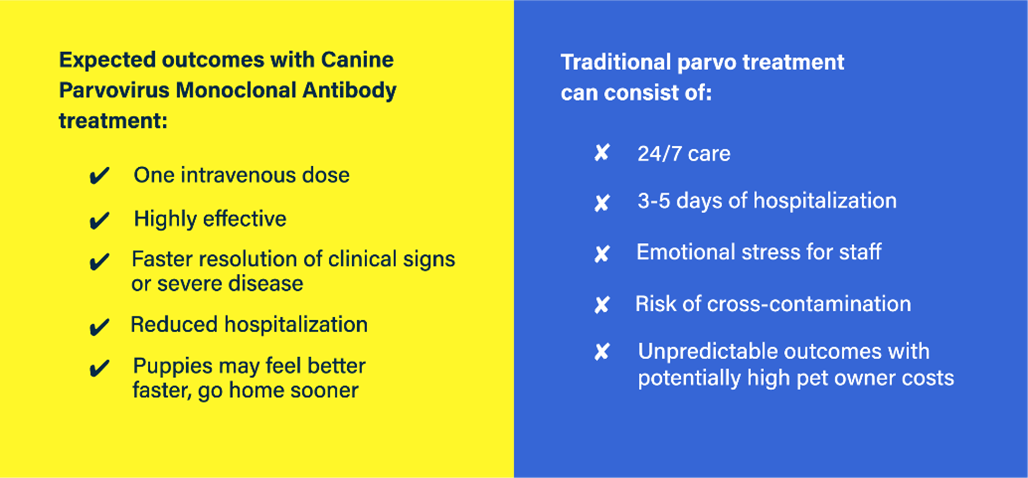 Expected outcomes with Canine Parvovirus Monoclonal Antibody treatment:

✔ One intravenous dose

✔ Highly effective

✔ Faster resolution of clinical signs or severe disease

✔ Reduced hospitalization

✔ Puppies may feel better faster, go home sooner

Traditional parvo treatment can consist of:

✘ 24/7 care

✘ 3-5 days of hospitalization

✘ Emotional stress for staff

✘ Risk of cross-contamination

✘ Unpredictable outcomes with potentially high pet owner costs